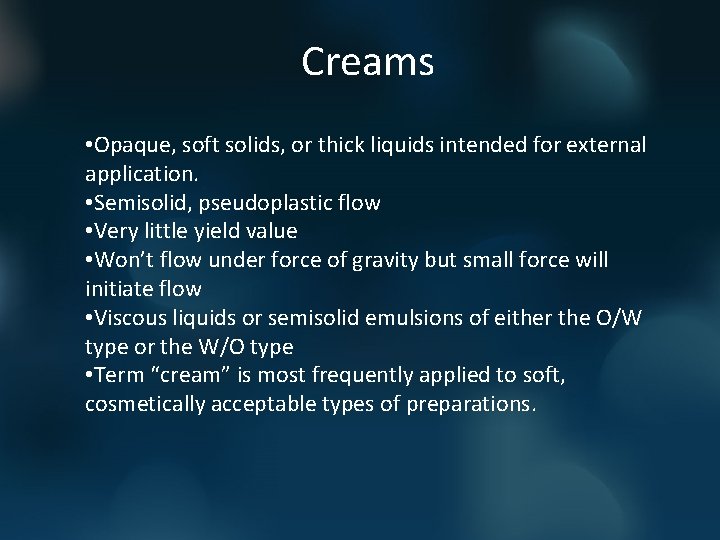 Creams

•Opaque, soft solids, or thick liquids intended for external application.
•Semisolid, pseudoplastic flow
•Very little yield value
•Won’t flow under force of gravity but small force will initiate flow
•Viscous liquids or semisolid emulsions of either the O/W type or the W/O type
•Term “cream” is most frequently applied to soft, cosmetically acceptable types of preparations.